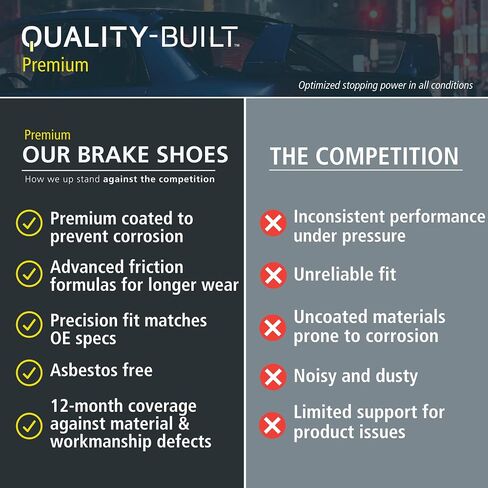 QUALITY-BUILT
Premium

Optimized stopping power in all conditions

Premium
OUR BRAKE SHOES
How we up stand against the competition

Premium coated to prevent corrosion

Advanced friction formulas for longer wear

Precision fit matches OE specs

Asbestos free

12-month coverage against material & workmanship defects

THE COMPETITION

Inconsistent performance under pressure

Unreliable fit

Uncoated materials prone to corrosion

Noisy and dusty

Limited support for product issues